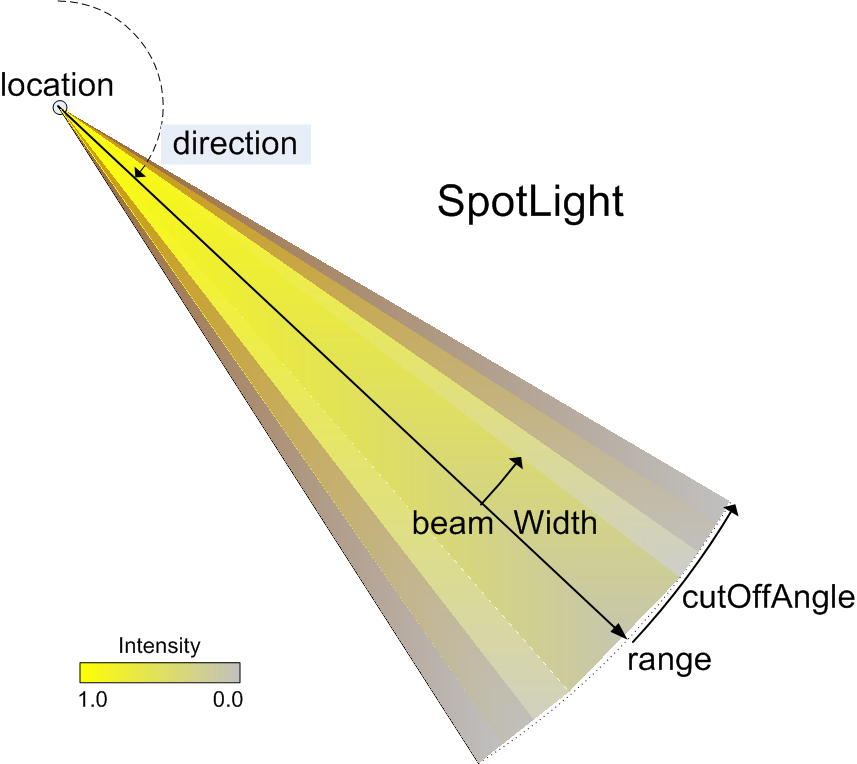 location

direction

SpotLight

beam Width

cutOffAngle

range

Intensity

1.0

0.0